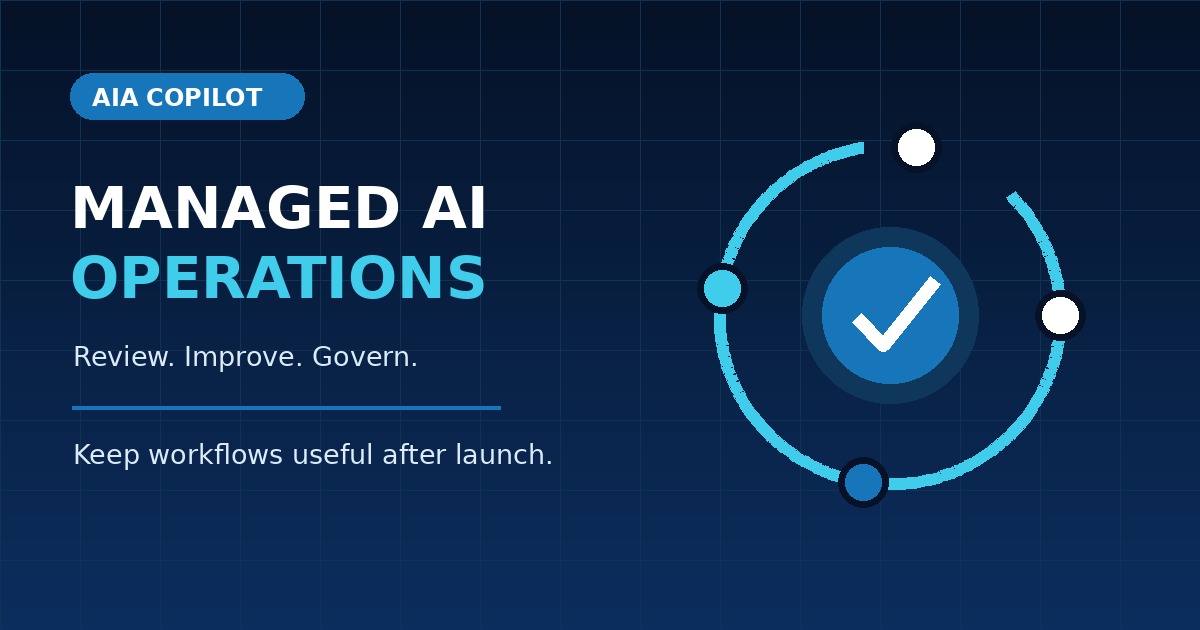 AIA COPILOT

MANAGED AI
OPERATIONS

Review. Improve. Govern.

Keep workflows useful after launch.